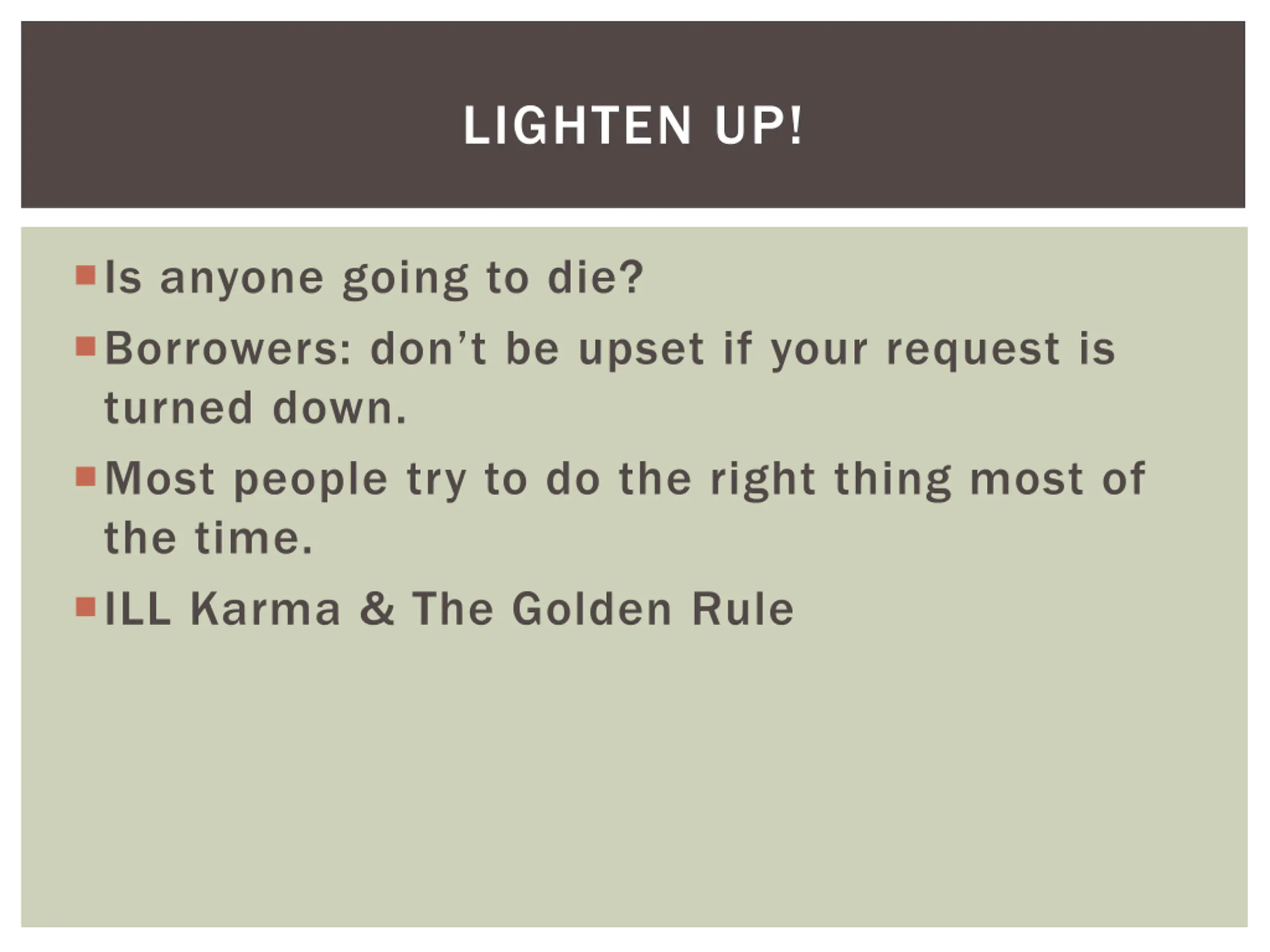 LIGHTEN UP!

- Is anyone going to die?
- Borrowers: don’t be upset if your request is turned down.
- Most people try to do the right thing most of the time.
- ILL Karma & The Golden Rule